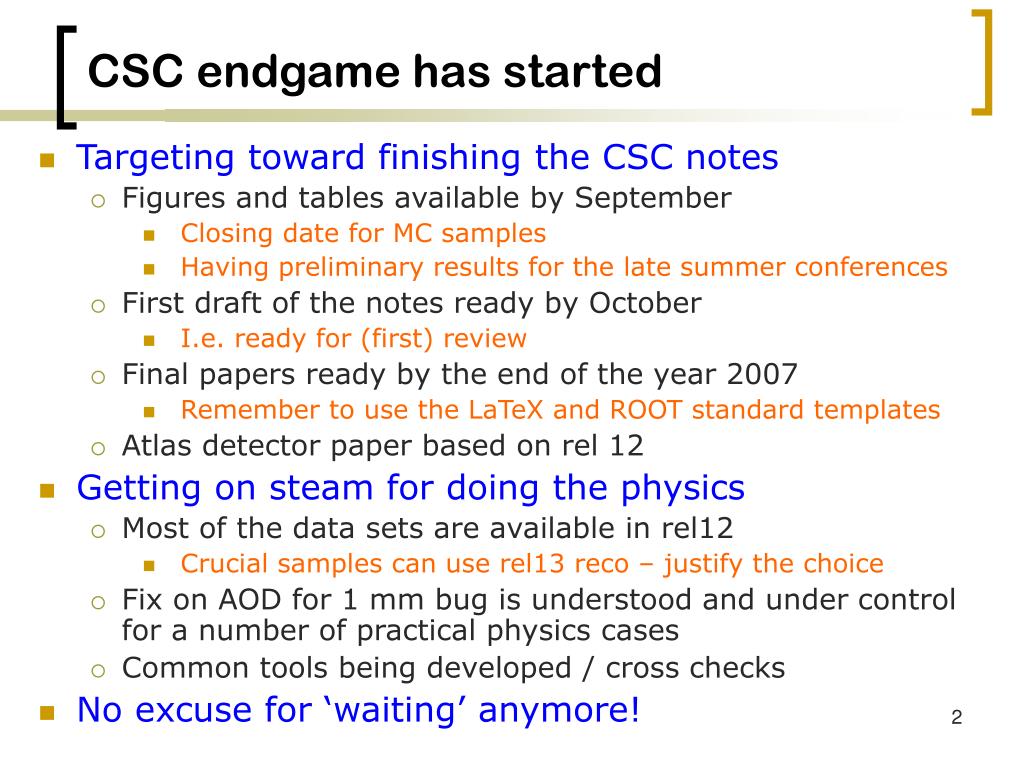 CSC endgame has started

Targeting toward finishing the CSC notes
Figures and tables available by September
Closing date for MC samples
Having preliminary results for the late summer conferences
First draft of the notes ready by October
I.e. ready for (first) review
Final papers ready by the end of the year 2007
Remember to use the LaTeX and ROOT standard templates
Atlas detector paper based on rel 12
Getting on steam for doing the physics
Most of the data sets are available in rel12
Crucial samples can use rel13 reco – justify the choice
Fix on AOD for 1 mm bug is understood and under control for a number of practical physics cases
Common tools being developed / cross checks
No excuse for ‘waiting’ anymore!

2